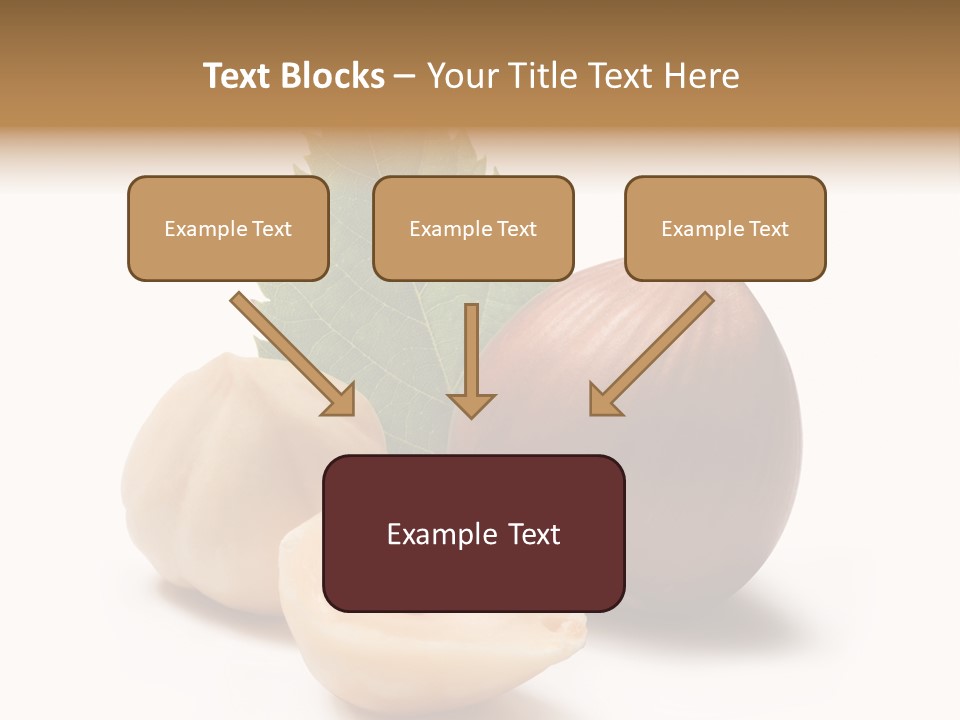 Text Blocks – Your Title Text Here

Example Text

Example Text

Example Text

Example Text